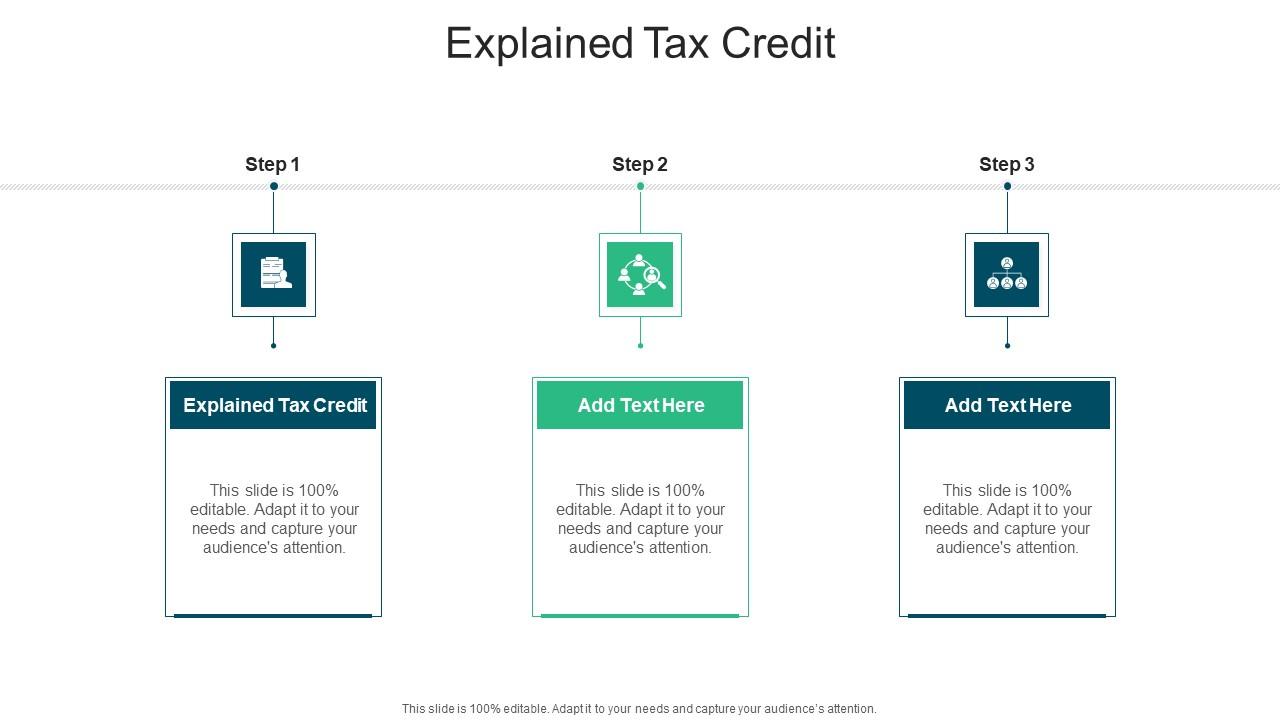 Explained Tax Credit

Step 1

Step 2

Step 3

Explained Tax Credit

This slide is 100% editable. Adapt it to your needs and capture your audience's attention.

Add Text Here

This slide is 100% editable. Adapt it to your needs and capture your audience's attention.

Add Text Here

This slide is 100% editable. Adapt it to your needs and capture your audience's attention.

This slide is 100% editable. Adapt it to your needs and capture your audience's attention.